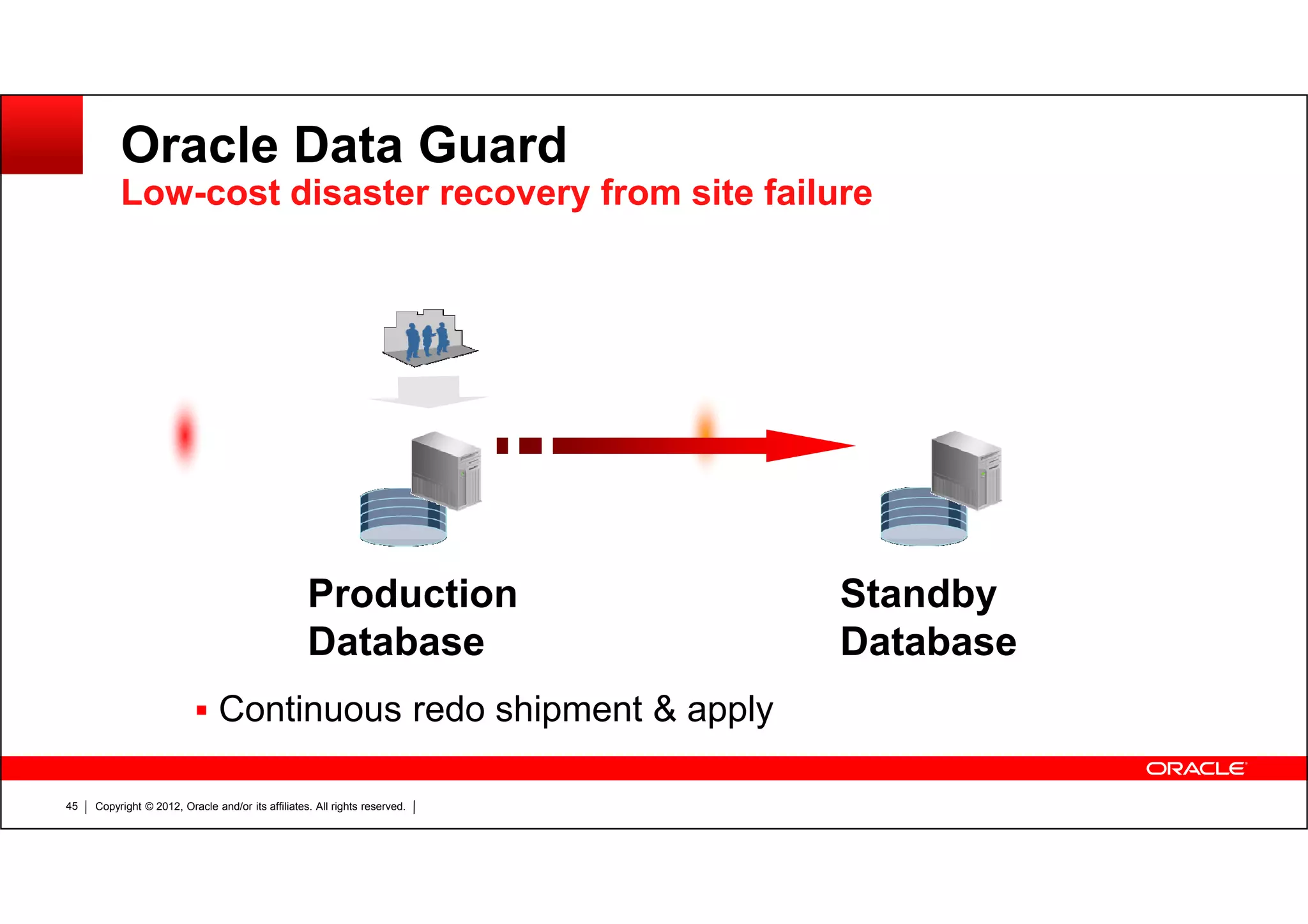 Oracle Data Guard
Low-cost disaster recovery from site failure

Production Database

Standby Database

▪ Continuous redo shipment & apply

ORACLE

45 | Copyright © 2012, Oracle and/or its affiliates. All rights reserved. |